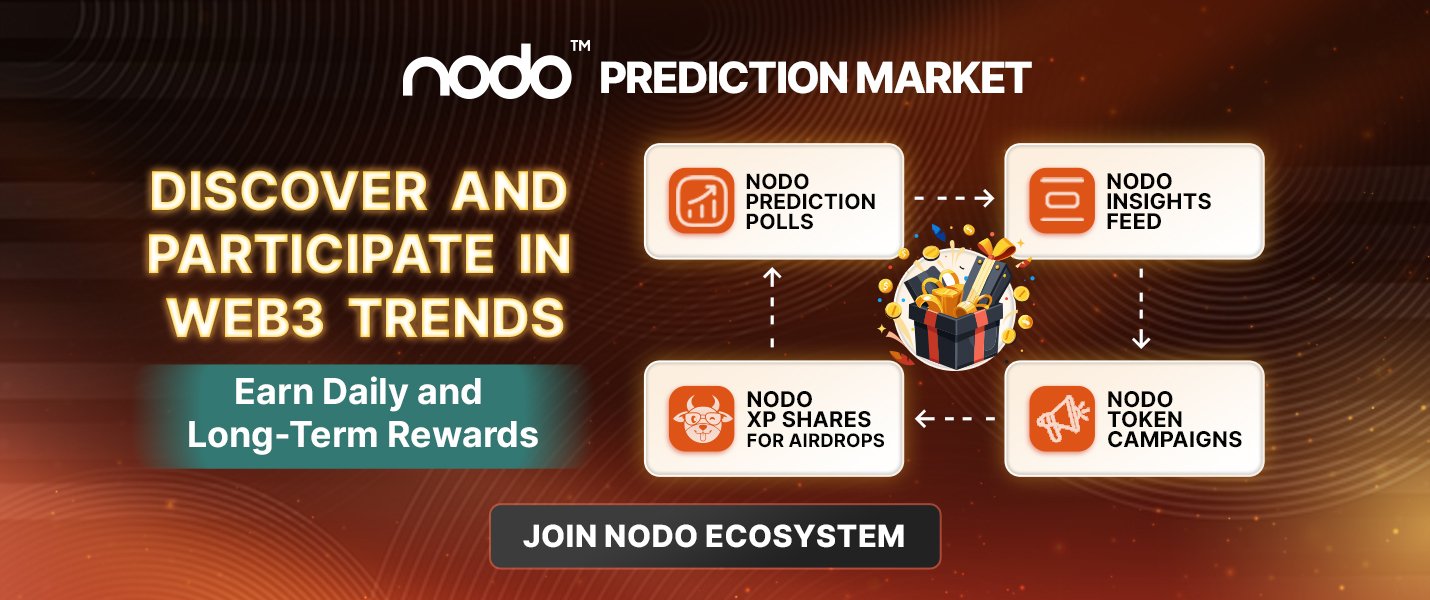 nodo™ PREDICTION MARKET

DISCOVER AND PARTICIPATE IN WEB3 TRENDS

Earn Daily and Long-Term Rewards

NODO PREDICTION POLLS

NODO INSIGHTS FEED

NODO TOKEN CAMPAIGNS

NODO XP SHARES FOR AIRDROPS

JOIN NODO ECOSYSTEM